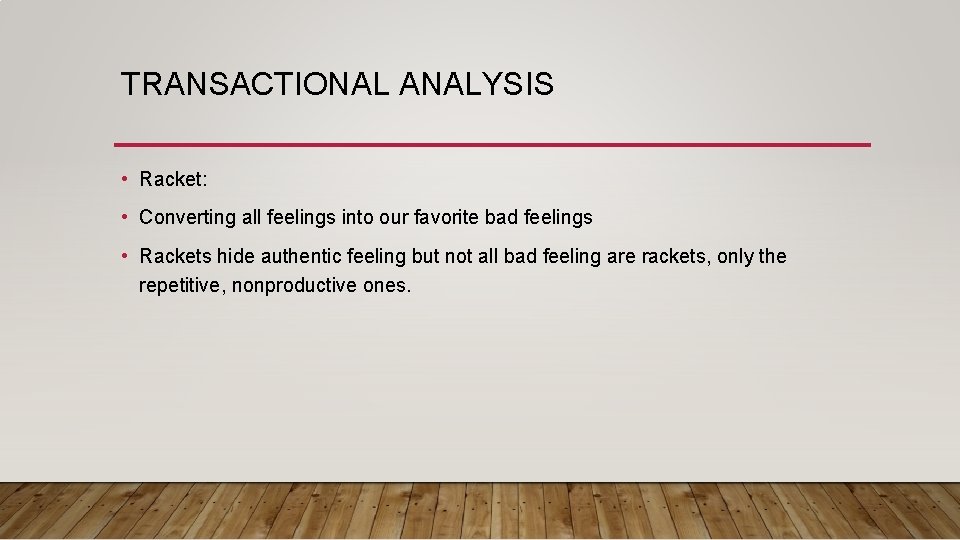 TRANSACTIONAL ANALYSIS

• Racket:

• Converting all feelings into our favorite bad feelings

• Rackets hide authentic feeling but not all bad feeling are rackets, only the repetitive, nonproductive ones.